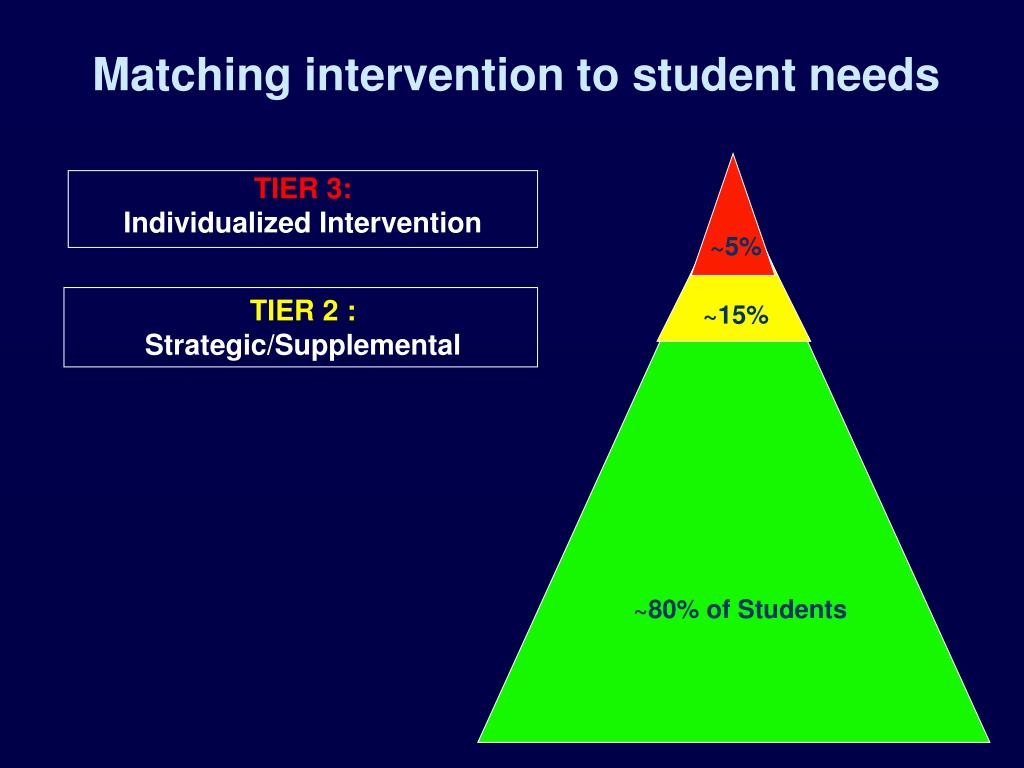 Matching intervention to student needs

TIER 3:
Individualized Intervention

TIER 2 :
Strategic/Supplemental

~5%

~15%

~80% of Students